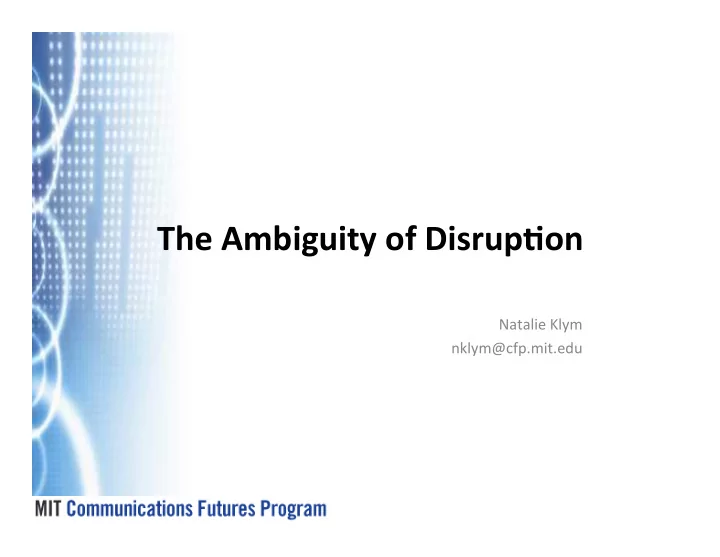 The Ambiguity of Disruption

Natalie Klym
nklym@cfp.mit.edu

MIT Communications Futures Program